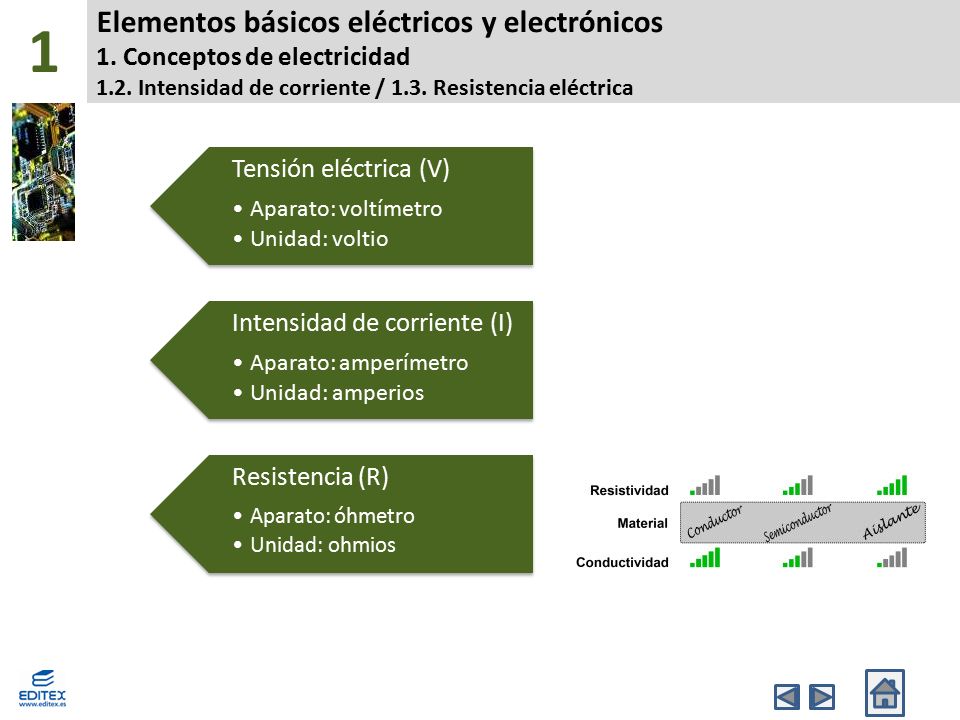 1

Elementos básicos eléctricos y electrónicos
1. Conceptos de electricidad
1.2. Intensidad de corriente / 1.3. Resistencia eléctrica

Tensión eléctrica (V)
• Aparato: voltímetro
• Unidad: voltio

Intensidad de corriente (I)
• Aparato: amperímetro
• Unidad: amperios

Resistencia (R)
• Aparato: óhmetro
• Unidad: ohmios

Resistividad
Material Conductor Semiconductor Aislante
Conductividad

EDITEX
www.editex.es